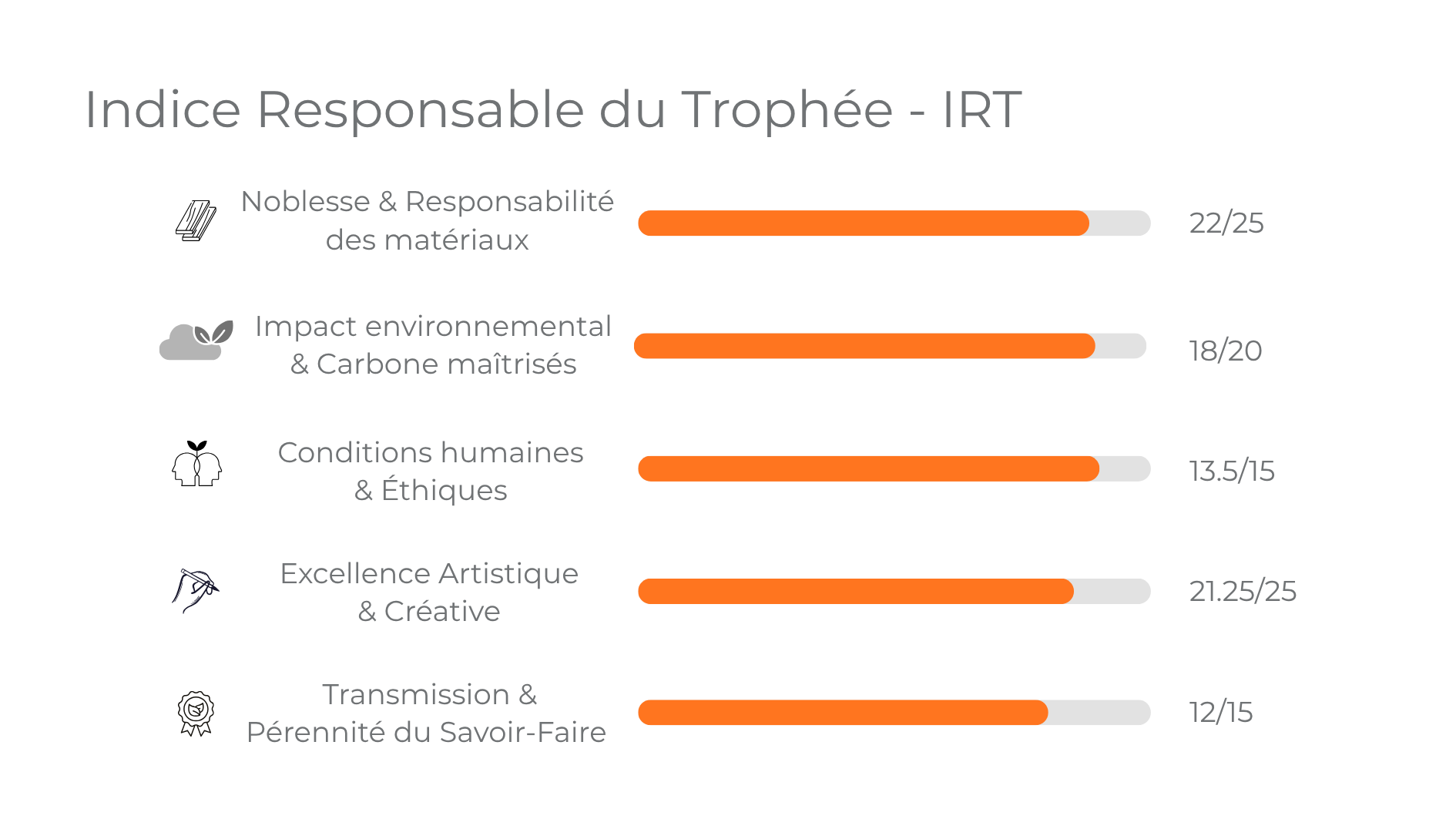 Indice Responsable du Trophée - IRT

Noblesse & Responsabilité des matériaux 22/25

Impact environnemental & Carbone maîtrisés 18/20

Conditions humaines & Éthiques 13.5/15

Excellence Artistique & Créative 21.25/25

Transmission & Pérennité du Savoir-Faire 12/15